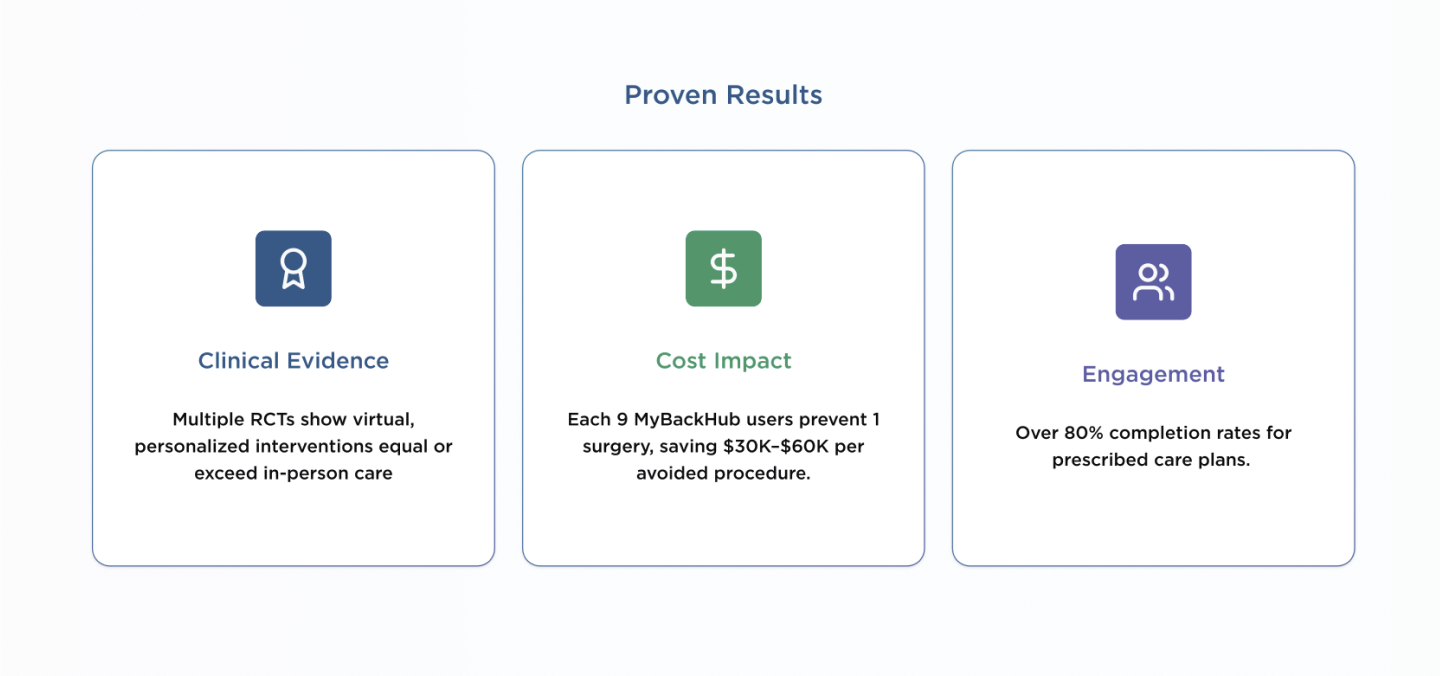 Proven Results

Clinical Evidence

Multiple RCTs show virtual, personalized interventions equal or exceed in-person care

Cost Impact

Each 9 MyBackHub users prevent 1 surgery, saving \$30K–\$60K per avoided procedure.

Engagement

Over 80% completion rates for prescribed care plans.